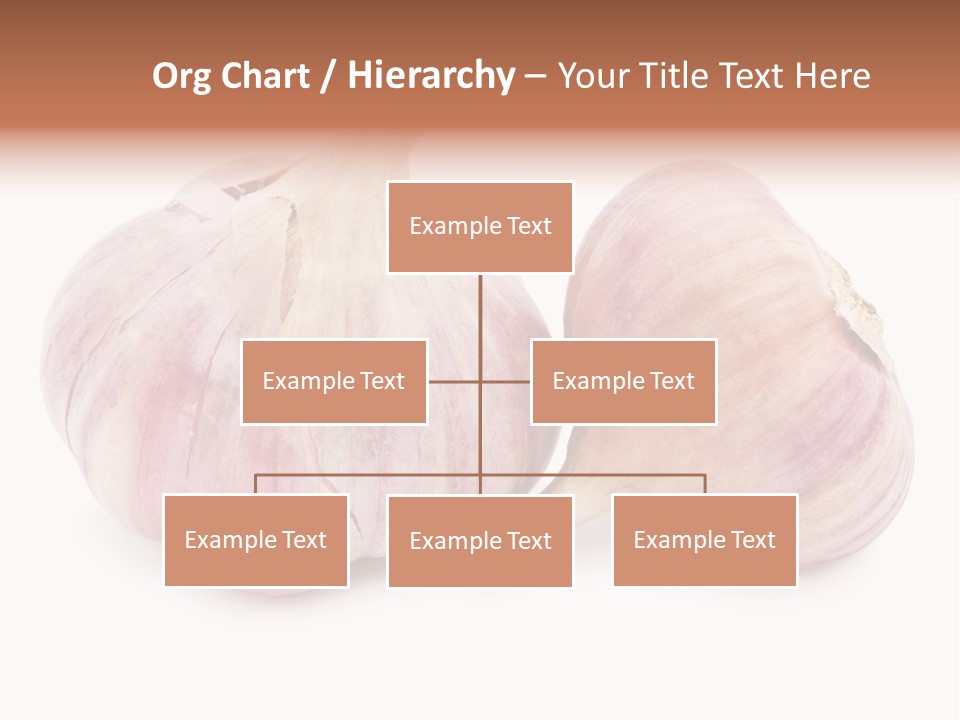 Org Chart / Hierarchy – Your Title Text Here

Example Text

Example Text

Example Text

Example Text

Example Text

Example Text